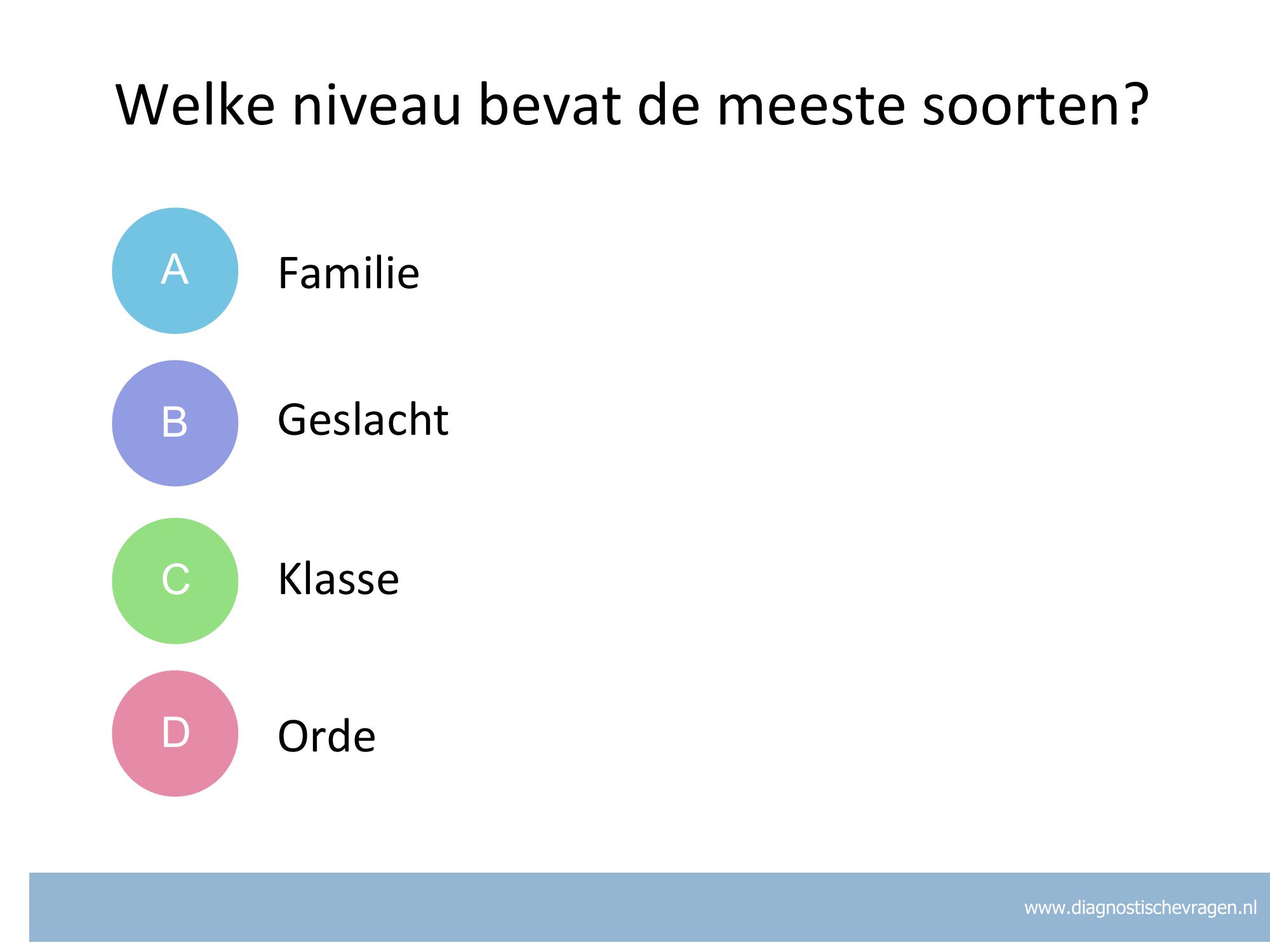 Welke niveau bevat de meeste soorten?

A Familie

B Geslacht

C Klasse

D Orde

www.diagnostischevragen.nl